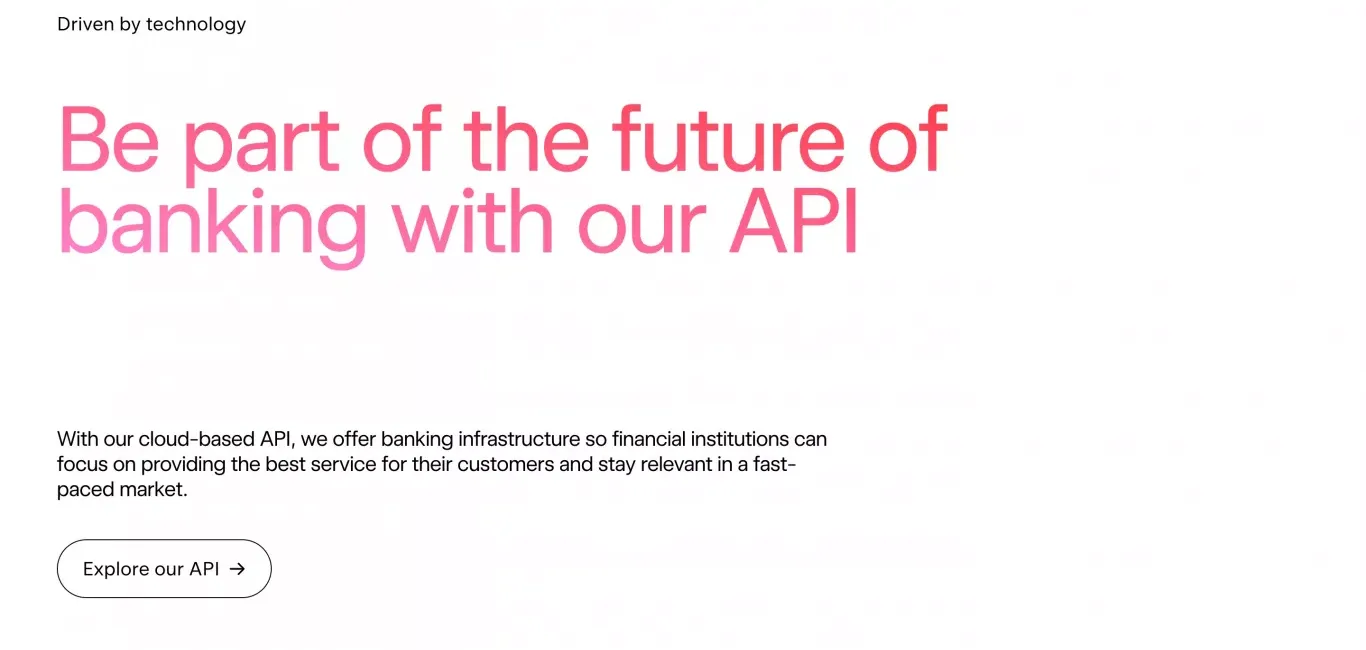 Driven by technology

Be part of the future of banking with our API

With our cloud-based API, we offer banking infrastructure so financial institutions can focus on providing the best service for their customers and stay relevant in a fast-paced market.

Explore our API →